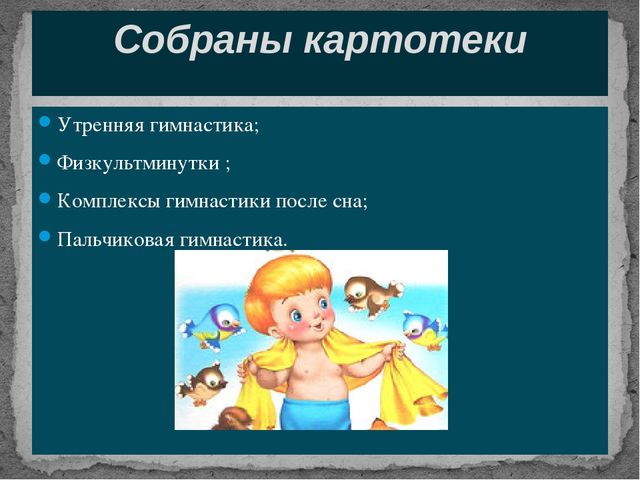 Собраны картотеки

Утренняя гимнастика;

Физкультминутки ;

Комплексы гимнастики после сна;

Пальчиковая гимнастика.